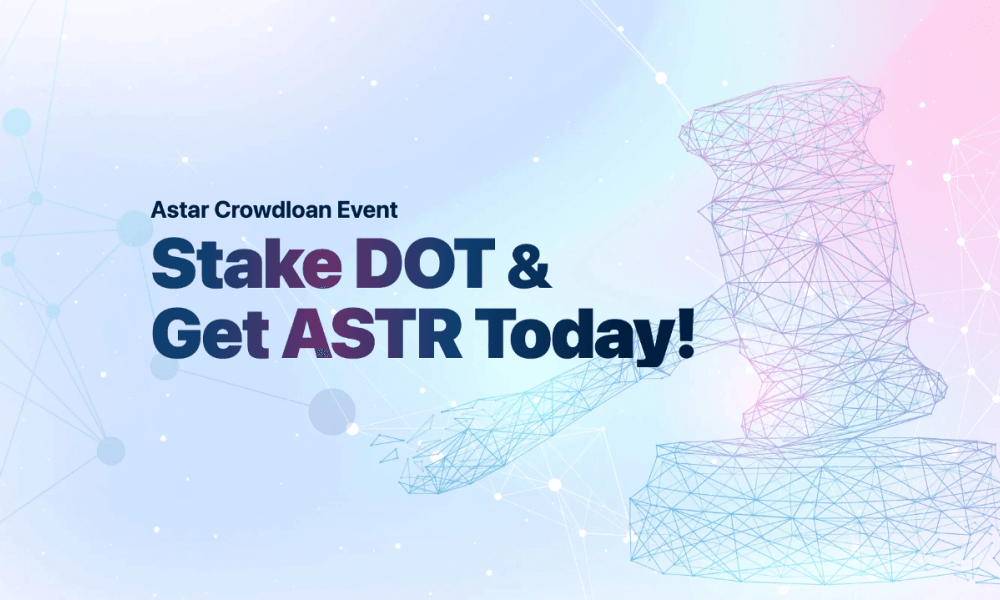 Astar Crowdloan Event

Stake DOT & Get ASTR Today!